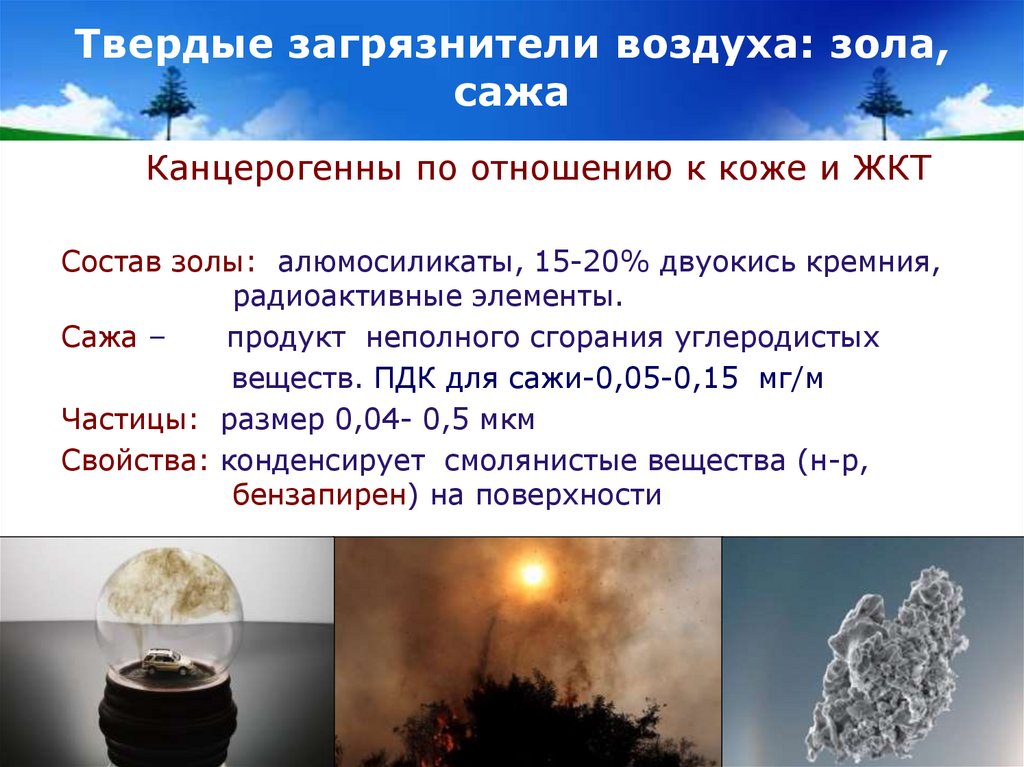 Твердые загрязнители воздуха: зола, сажа

Канцерогенны по отношению к коже и ЖКТ

Состав золы: алюмосиликаты, 15-20% двуокись кремния, радиоактивные элементы.

Сажа – продукт неполного сгорания углеродистых веществ. ПДК для сажи-0,05-0,15 мг/м

Частицы: размер 0,04- 0,5 мкм

Свойства: конденсирует смолянистые вещества (н-р, бензапирен) на поверхности